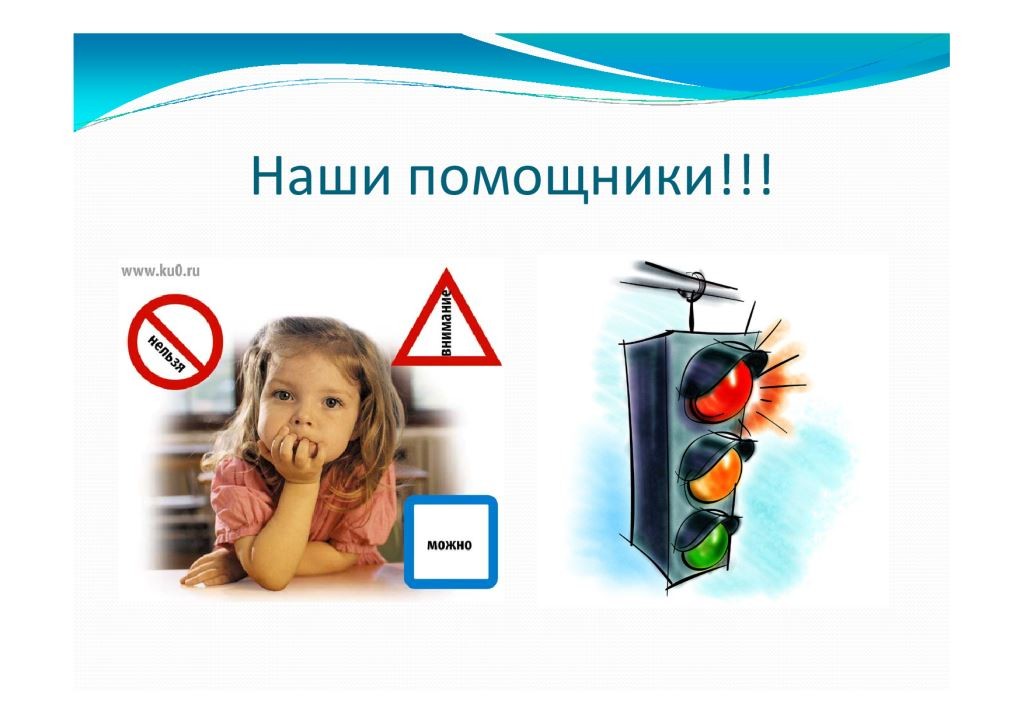 Наши помощники!!!

www.ku0.ru

нельзя

внимание

можно